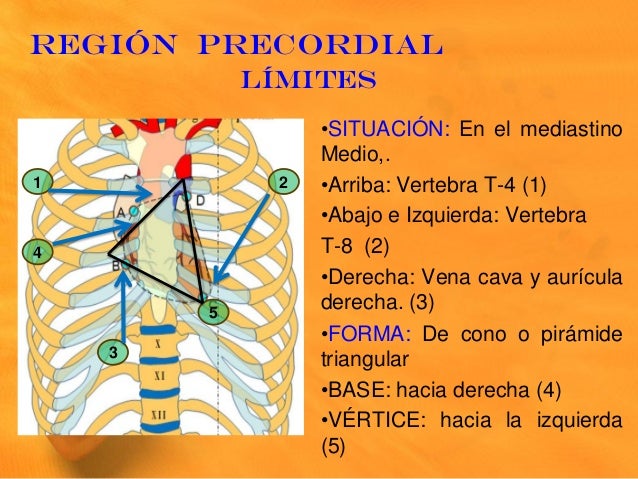 REGIÓN PRECORDIAL
LÍMITES

1
2
A
D
4
B
5
3
X
XI
XII

•SITUACIÓN: En el mediastino Medio,.

•Arriba: Vertebra T-4 (1)

•Abajo e Izquierda: Vertebra T-8 (2)

•Derecha: Vena cava y aurícula derecha. (3)

•FORMA: De cono o pirámide triangular

•BASE: hacia derecha (4)

•VÉRTICE: hacia la izquierda (5)